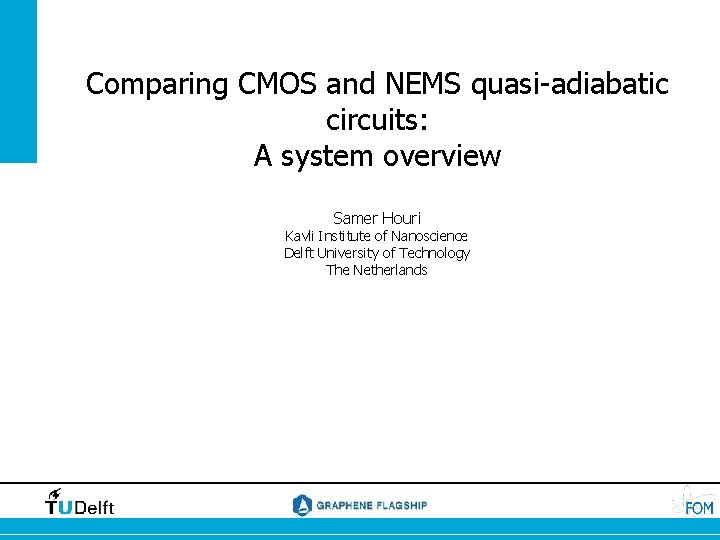 Comparing CMOS and NEMS quasi-adiabatic circuits:
A system overview

Samer Houri
Kavli Institute of Nanoscience
Delft University of Technology
The Netherlands

TUDelft

GRAPHENE FLAGSHIP

FOM